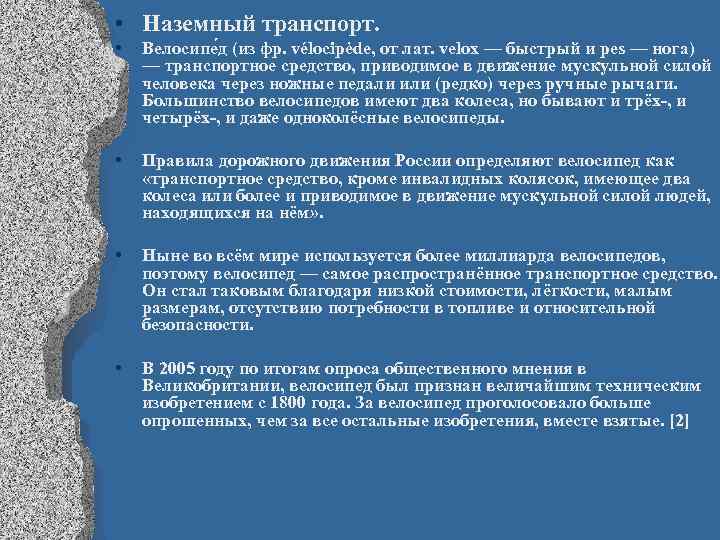 • Наземный транспорт.

• Велосипе́д (из фр. vélocipède, от лат. velox — быстрый и pes — нога) — транспортное средство, приводимое в движение мускульной силой человека через ножные педали или (редко) через ручные рычаги. Большинство велосипедов имеют два колеса, но бывают и трёх-, и четырёх-, и даже одноколёсные велосипеды.

• Правила дорожного движения России определяют велосипед как «транспортное средство, кроме инвалидных колясок, имеющее два колеса или более и приводимое в движение мускульной силой людей, находящихся на нём».

• Ныне во всём мире используется более миллиарда велосипедов, поэтому велосипед — самое распространённое транспортное средство. Он стал таковым благодаря низкой стоимости, лёгкости, малым размерам, отсутствию потребности в топливе и относительной безопасности.

• В 2005 году по итогам опроса общественного мнения в Великобритании, велосипед был признан величайшим техническим изобретением с 1800 года. За велосипед проголосовало больше опрошенных, чем за все остальные изобретения, вместе взятые. [2]